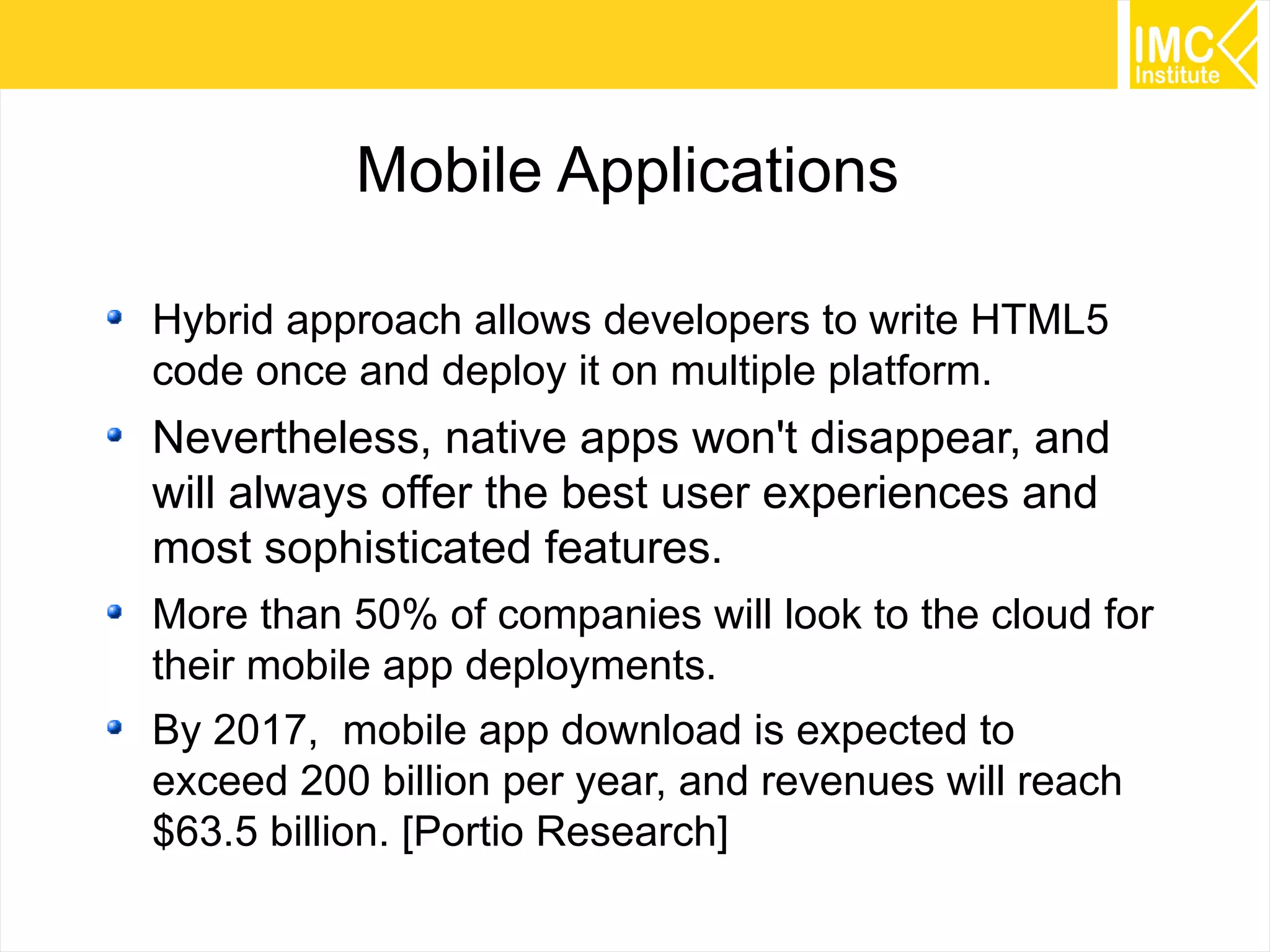 IMC Institute

Mobile Applications

- Hybrid approach allows developers to write HTML5 code once and deploy it on multiple platform.
- Nevertheless, native apps won't disappear, and will always offer the best user experiences and most sophisticated features.
- More than 50% of companies will look to the cloud for their mobile app deployments.
- By 2017, mobile app download is expected to exceed 200 billion per year, and revenues will reach \$63.5 billion. [Portio Research]